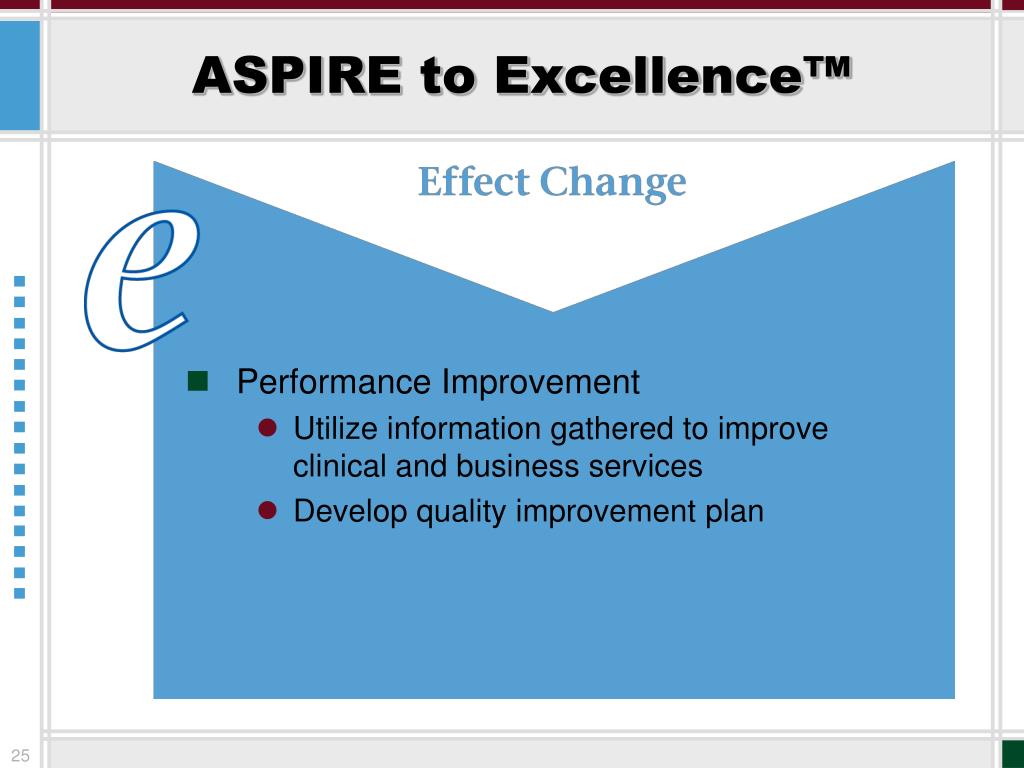 ASPIRE to Excellence™

Effect Change

e

Performance Improvement

Utilize information gathered to improve clinical and business services

Develop quality improvement plan

25